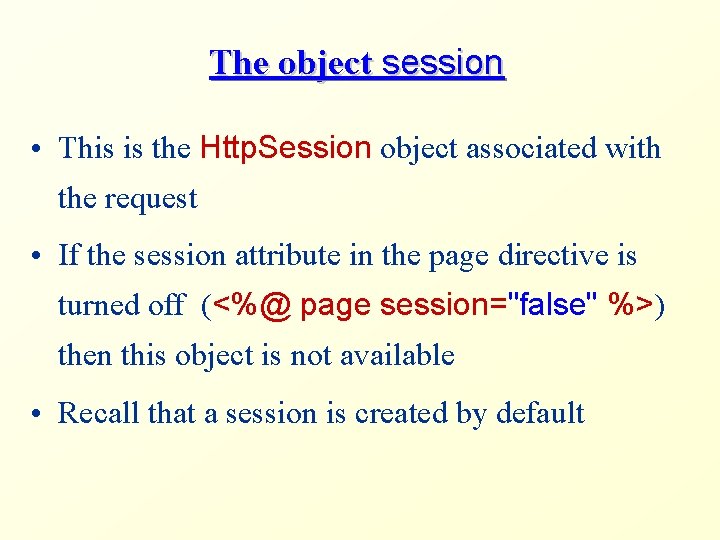 The object session

• This is the HttpSession object associated with the request

• If the session attribute in the page directive is turned off (<%@ page session="false" %>) then this object is not available

• Recall that a session is created by default